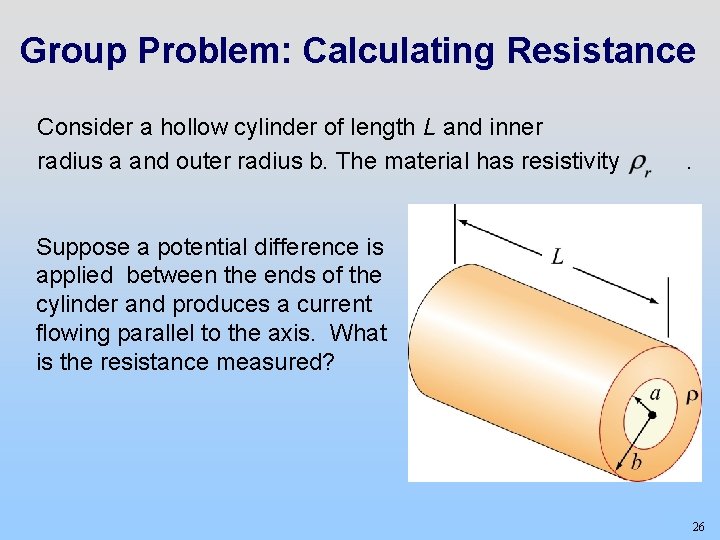 Group Problem: Calculating Resistance

Consider a hollow cylinder of length $L$ and inner radius a and outer radius b. The material has resistivity $\rho_r$ .

Suppose a potential difference is applied between the ends of the cylinder and produces a current flowing parallel to the axis. What is the resistance measured?

$L$

$a$

$\rho$

$b$

26